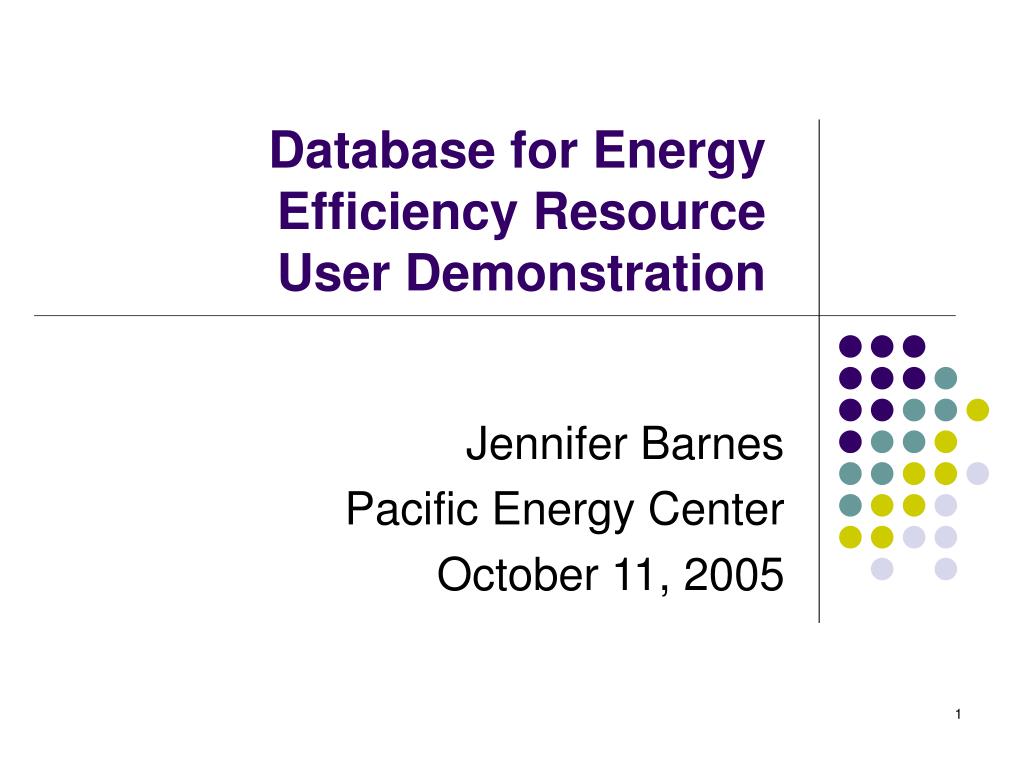 Database for Energy Efficiency Resource User Demonstration

Jennifer Barnes
Pacific Energy Center
October 11, 2005

1